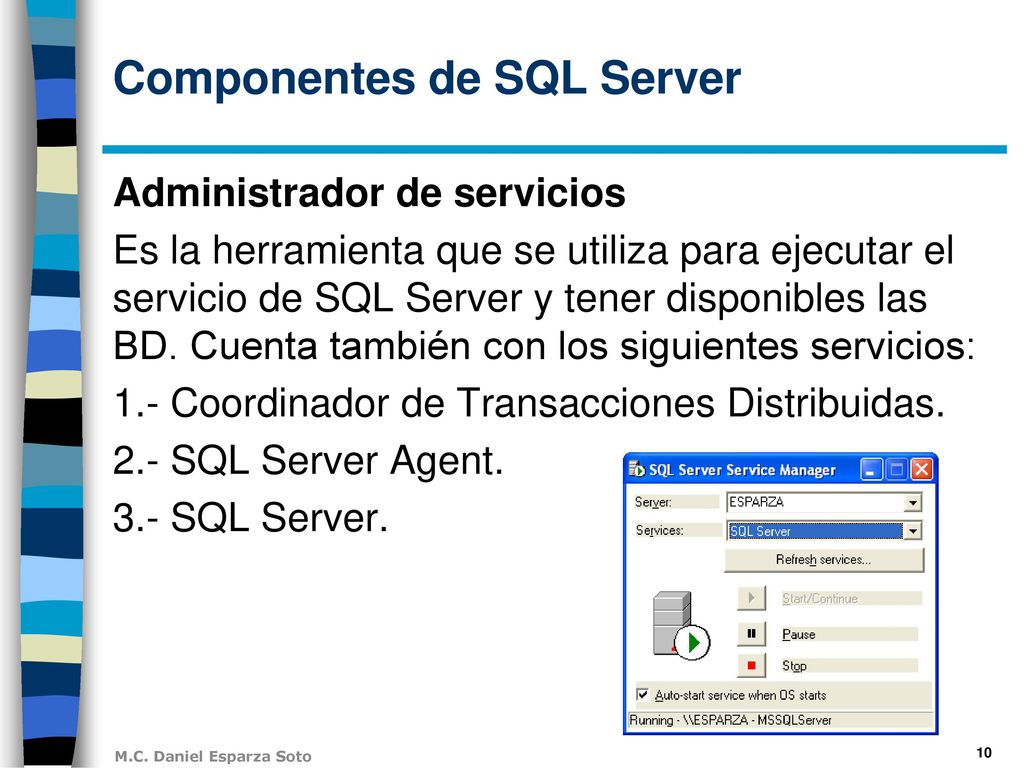 Componentes de SQL Server

Administrador de servicios

Es la herramienta que se utiliza para ejecutar el servicio de SQL Server y tener disponibles las BD. Cuenta también con los siguientes servicios:

1.- Coordinador de Transacciones Distribuidas.

2.- SQL Server Agent.

3.- SQL Server.

SQL Server Service Manager

Server: ESPARZA

Services: SQL Server

Refresh services...

Start/Continue

Pause

Stop

Auto-start service when OS starts

Running - \\ESPARZA - MSSQLServer

M.C. Daniel Esparza Soto

10